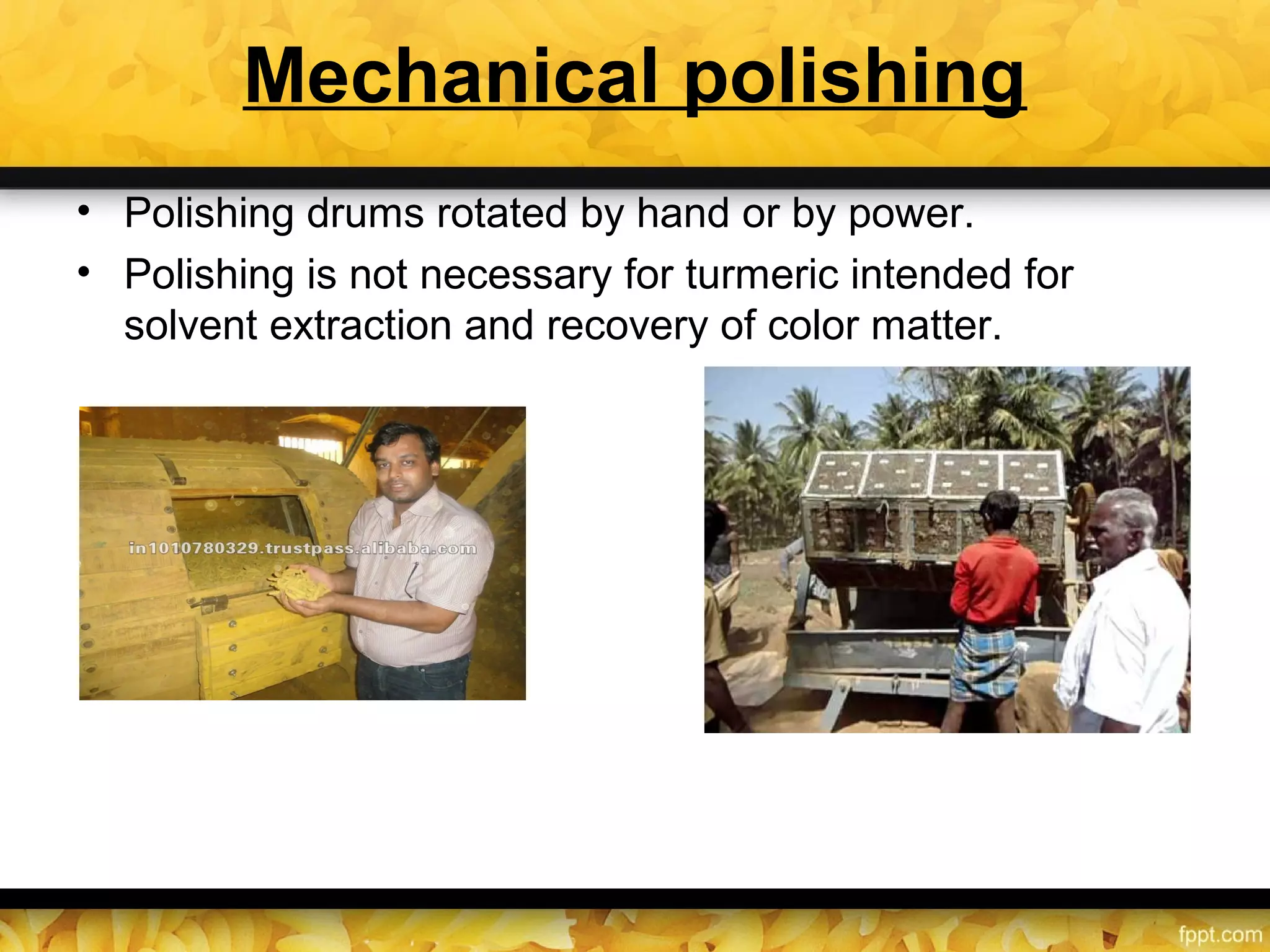 Mechanical polishing

• Polishing drums rotated by hand or by power.
• Polishing is not necessary for turmeric intended for solvent extraction and recovery of color matter.

in1010780329.trustpass.alibaba.com

fppt.com